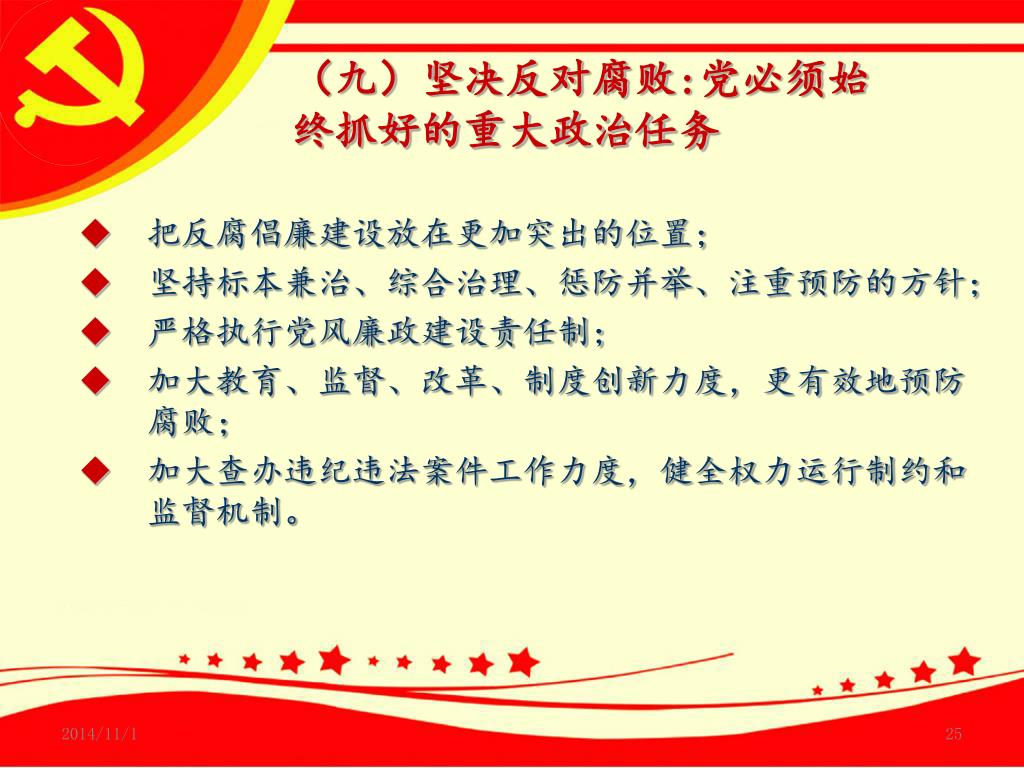 （九）坚决反对腐败:党必须始终抓好的重大政治任务

◆ 把反腐倡廉建设放在更加突出的位置;
◆ 坚持标本兼治、综合治理、惩防并举、注重预防的方针;
◆ 严格执行党风廉政建设责任制;
◆ 加大教育、监督、改革、制度创新力度，更有效地预防腐败;
◆ 加大查办违纪违法案件工作力度，健全权力运行制约和监督机制。

2014/11/1
25